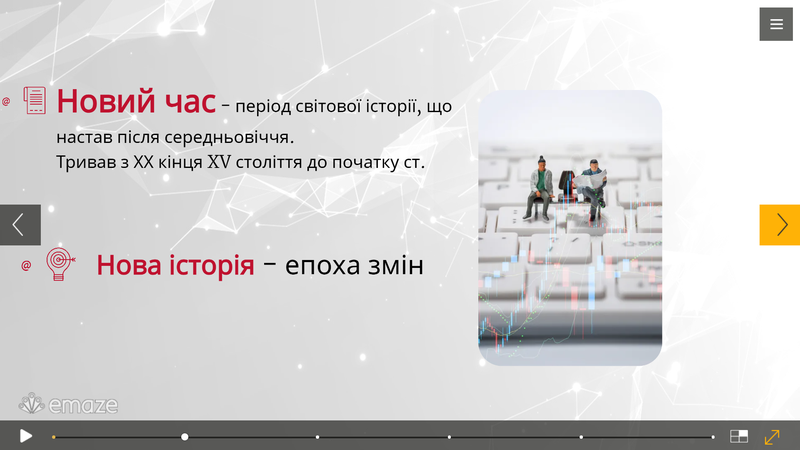 @ Новий час – період світової історії, що настав після середньовіччя.
Тривав з XX кінця XV століття до початку ст.

@ Нова історія – епоха змін

emaze